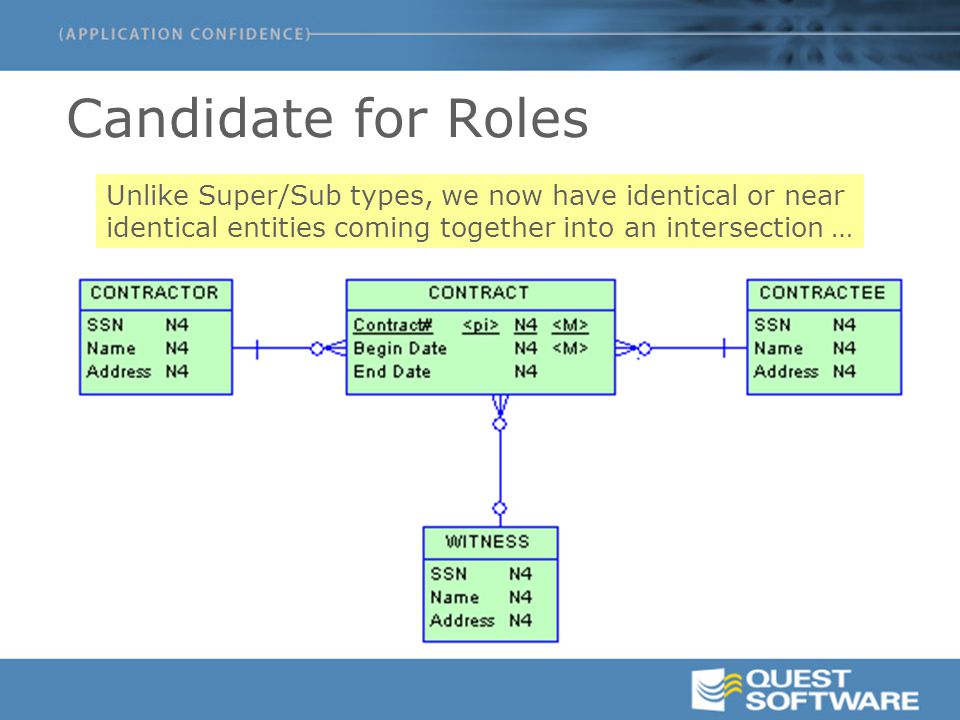 (APPLICATION CONFIDENCE)

Candidate for Roles

Unlike Super/Sub types, we now have identical or near identical entities coming together into an intersection …

CONTRACTOR
SSN N4
Name N4
Address N4

CONTRACT
Contract# <pi> N4 <M>
Begin Date N4 <M>
End Date N4

CONTRACTEE
SSN N4
Name N4
Address N4

WITNESS
SSN N4
Name N4
Address N4

QUEST SOFTWARE